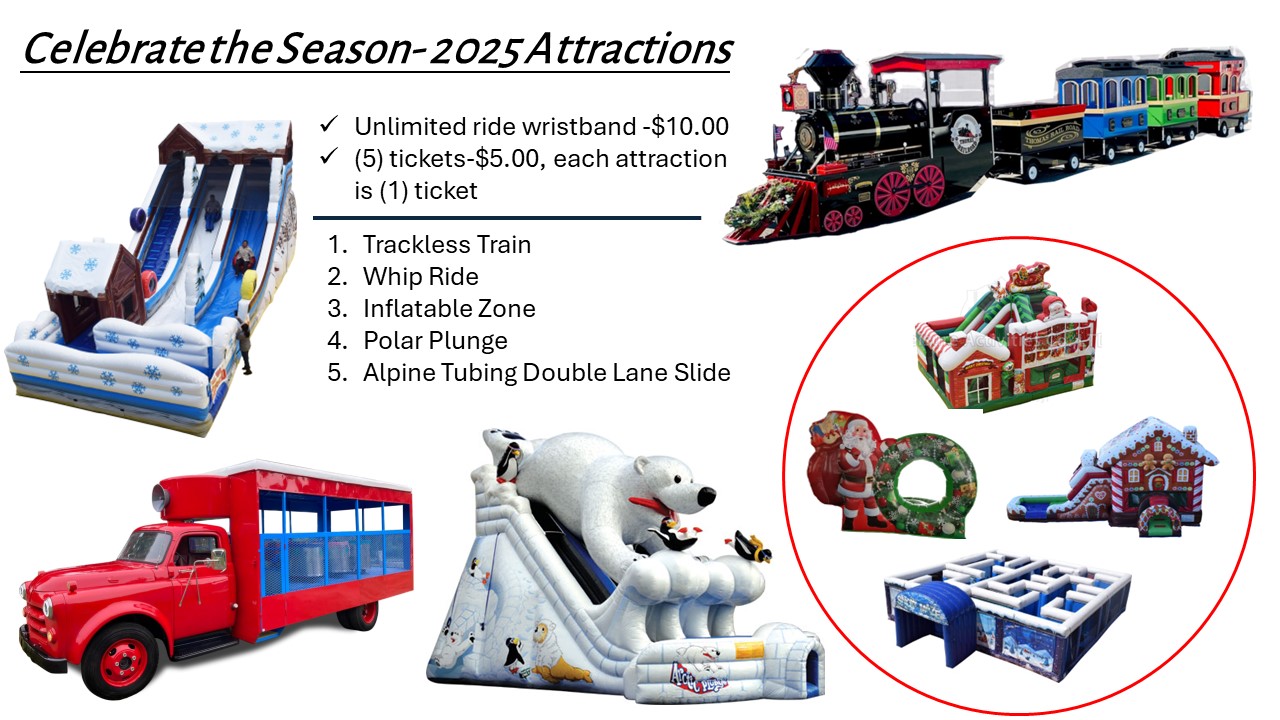 Celebrate the Season- 2025 Attractions

✓ Unlimited ride wristband -$10.00
✓ (5) tickets-$5.00, each attraction is (1) ticket

1. Trackless Train
2. Whip Ride
3. Inflatable Zone
4. Polar Plunge
5. Alpine Tubing Double Lane Slide

THOMAS RAIL ROAD

Arctic Plunge